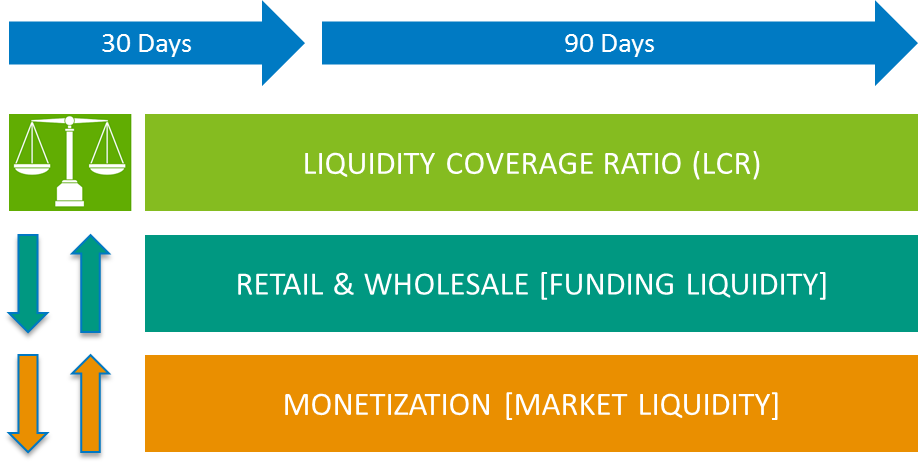 30 Days

90 Days

LIQUIDITY COVERAGE RATIO (LCR)

RETAIL & WHOLESALE [FUNDING LIQUIDITY]

MONETIZATION [MARKET LIQUIDITY]